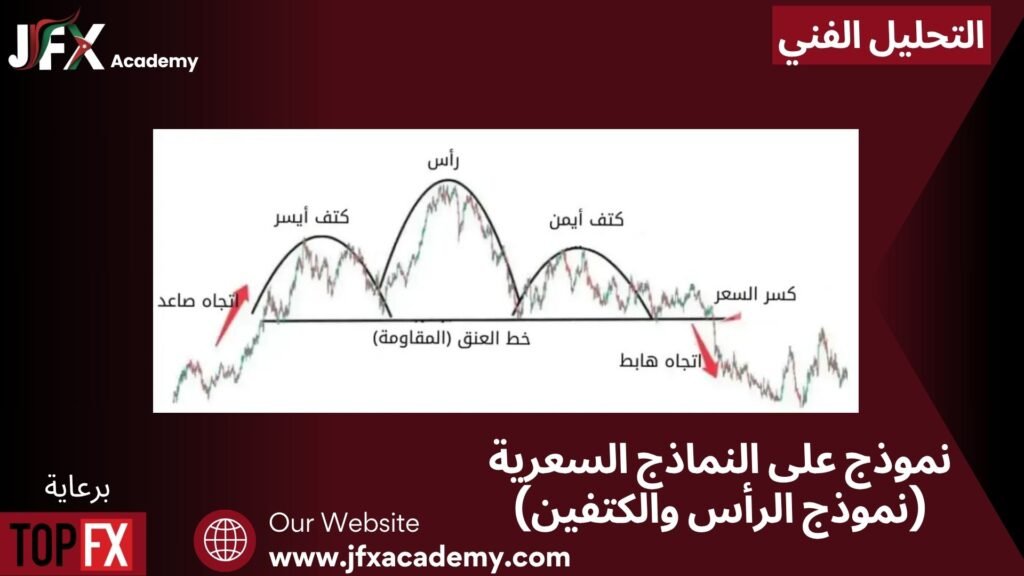 JFX Academy

التحليل الفني

رأس
كتف أيسر
كتف أيمن
اتجاه صاعد
كسر السعر
خط العنق (المقاومة)
اتجاه هابط

نموذج على النماذج السعرية
(نموذج الرأس والكتفين)

برعاية
TOP FX

Our Website
www.jfxacademy.com